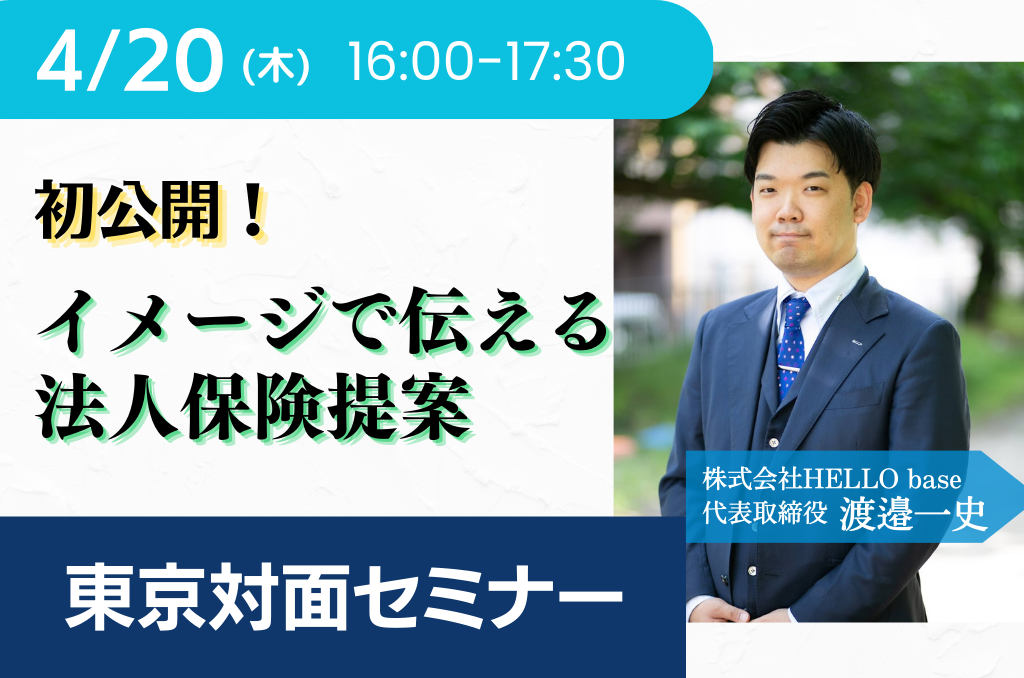 4/20 (木) 16:00-17:30

初公開！

イメージで伝える
法人保険提案

株式会社HELLO base
代表取締役 渡邉一史

東京対面セミナー